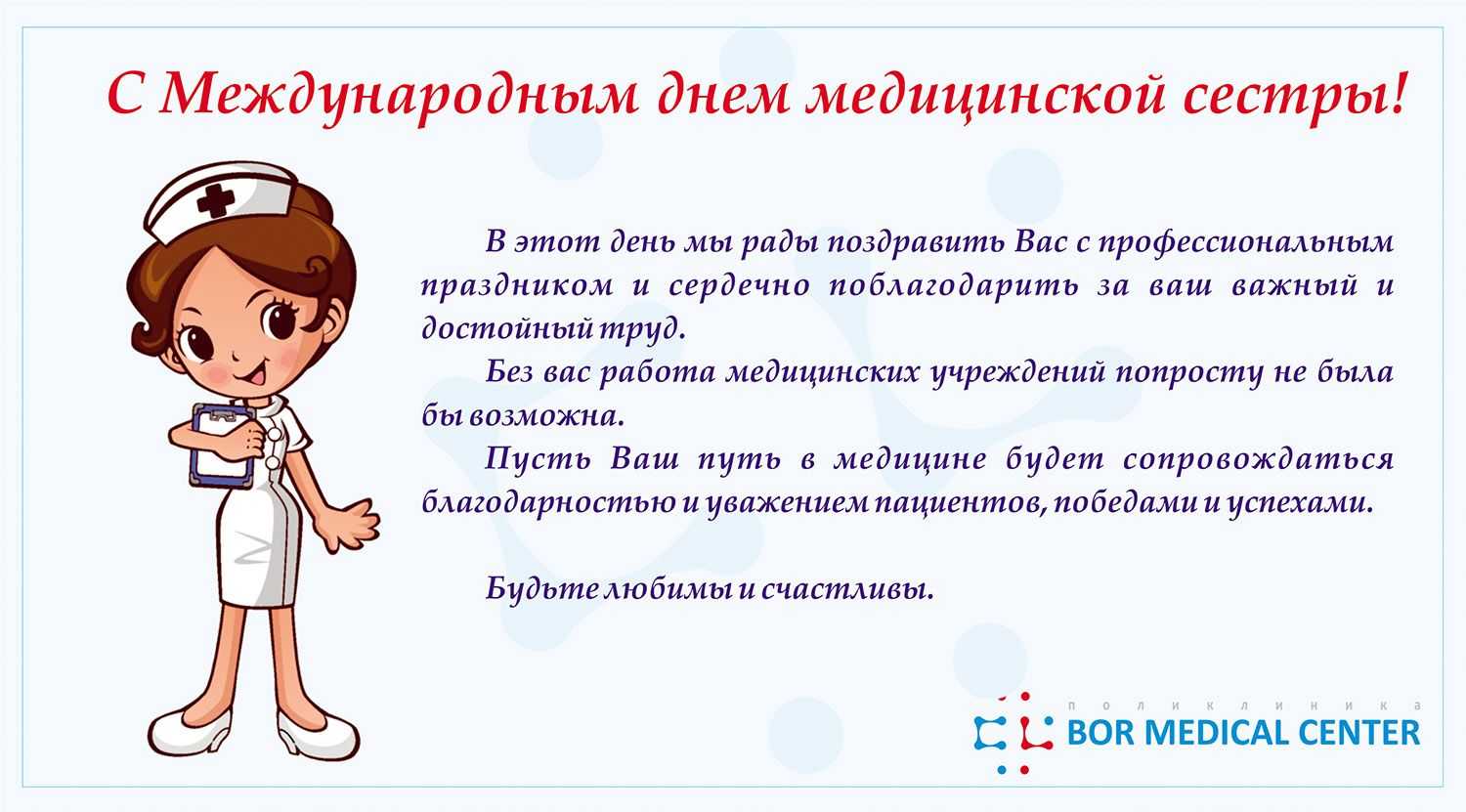 С Международным днем медицинской сестры!

В этот день мы рады поздравить Вас с профессиональным праздником и сердечно поблагодарить за ваш важный и достойный труд.

Без вас работа медицинских учреждений попросту не была бы возможна.

Пусть Ваш путь в медицине будет сопровождаться благодарностью и уважением пациентов, победами и успехами.

Будьте любимы и счастливы.

поликлиника
BOR MEDICAL CENTER